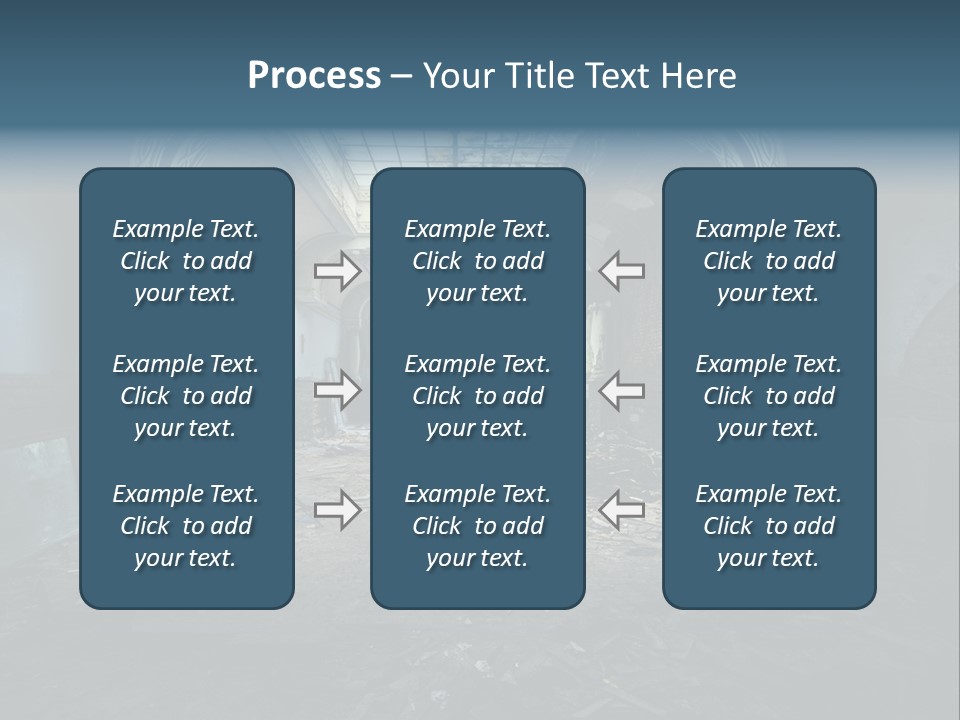 Process – Your Title Text Here

Example Text. Click to add your text.

Example Text. Click to add your text.

Example Text. Click to add your text.

Example Text. Click to add your text.

Example Text. Click to add your text.

Example Text. Click to add your text.

Example Text. Click to add your text.

Example Text. Click to add your text.

Example Text. Click to add your text.